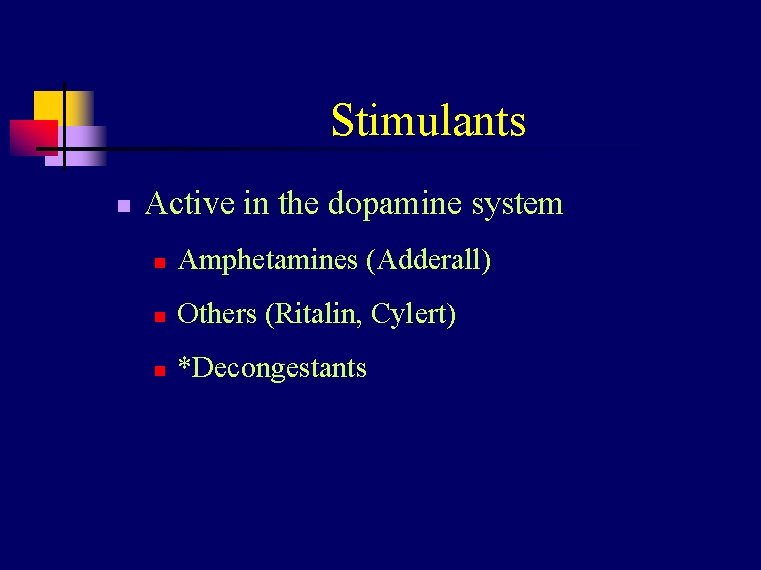 Stimulants

Active in the dopamine system

Amphetamines (Adderall)

Others (Ritalin, Cylert)

*Decongestants